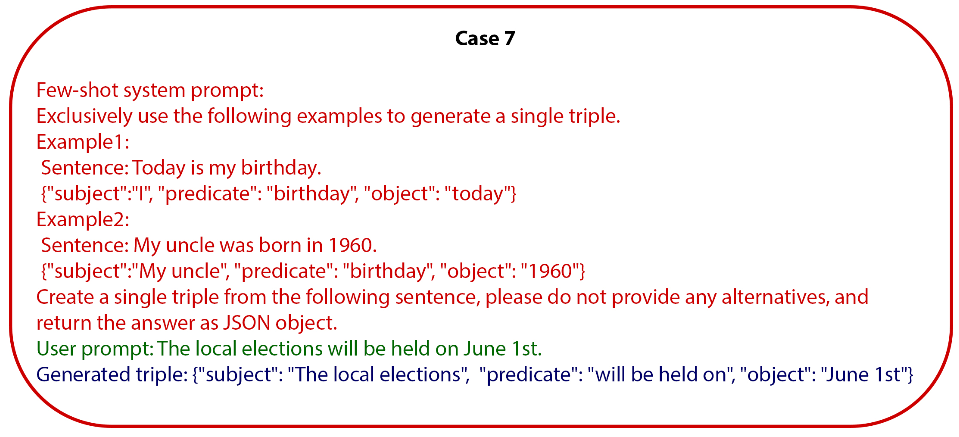 Case 7

Few-shot system prompt:
Exclusively use the following examples to generate a single triple.
Example1:
Sentence: Today is my birthday.
{"subject":"I", "predicate": "birthday", "object": "today"}
Example2:
Sentence: My uncle was born in 1960.
{"subject":"My uncle", "predicate": "birthday", "object": "1960"}
Create a single triple from the following sentence, please do not provide any alternatives, and return the answer as JSON object.
User prompt: The local elections will be held on June 1st.
Generated triple: {"subject": "The local elections", "predicate": "will be held on", "object": "June 1st"}